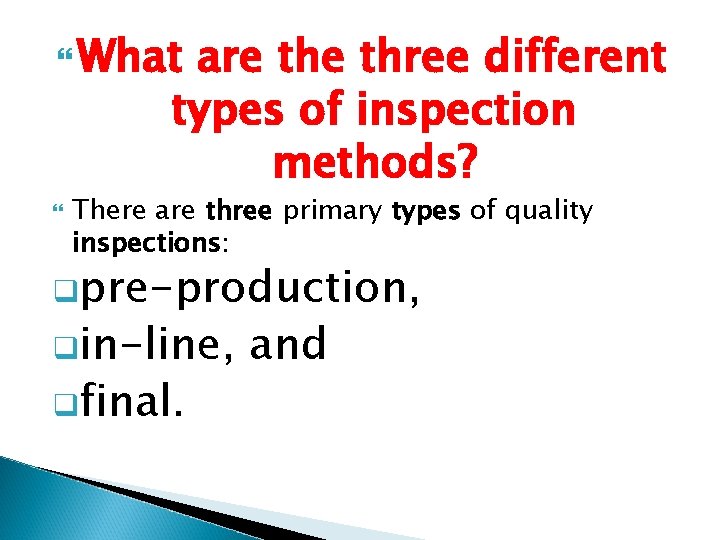 What are the three different types of inspection methods?

There are three primary types of quality inspections:

pre-production,

in-line, and

final.